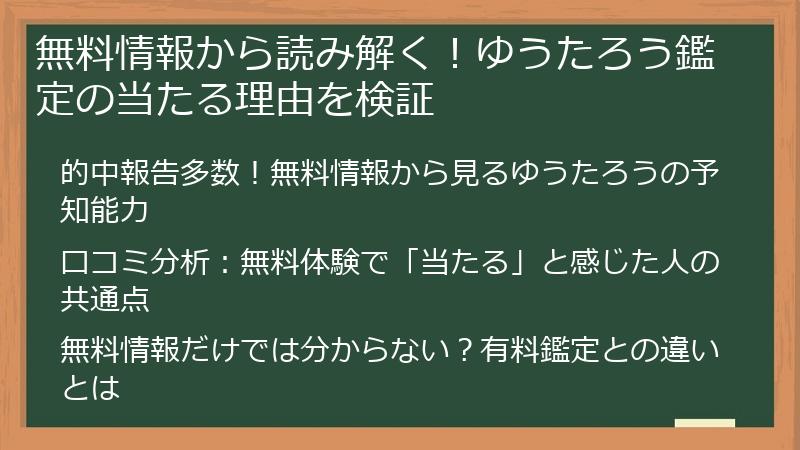 無料情報から読み解く！ゆうたろう鑑定の当たる理由を検証

的中報告多数！無料情報から見るゆうたろうの予知能力

口コミ分析：無料体験で「当たる」と感じた人の共通点

無料情報だけでは分からない？有料鑑定との違いとは